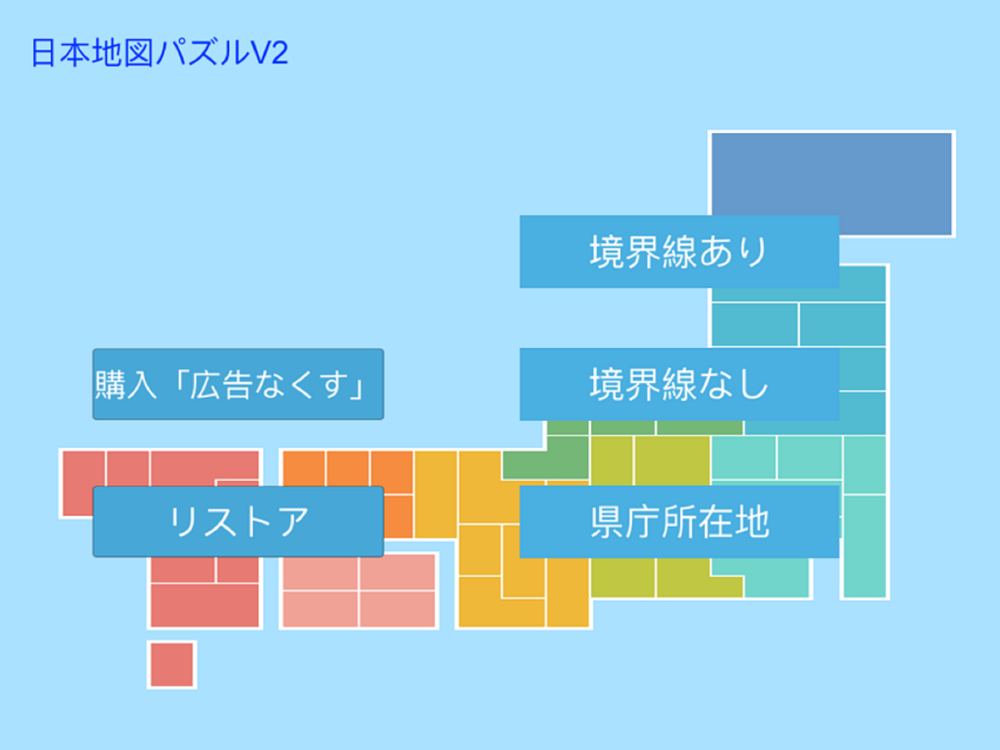 日本地図パズルV2

境界線あり

購入「広告なくす」

境界線なし

リストア

県庁所在地